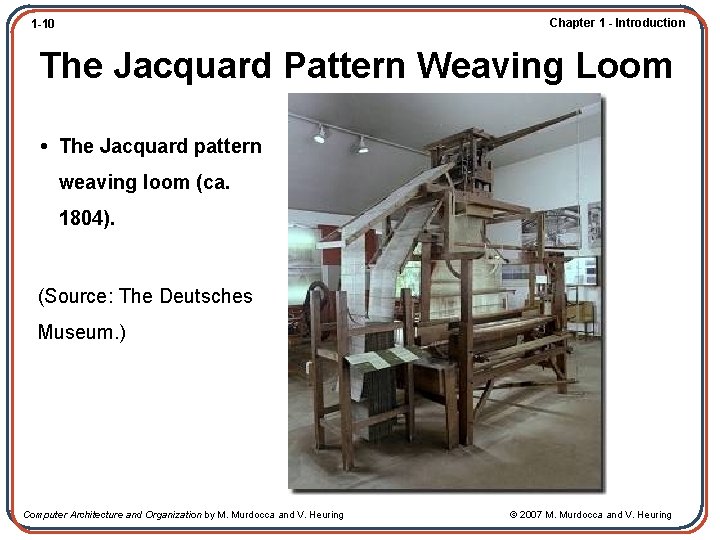 1-10

Chapter 1 - Introduction

The Jacquard Pattern Weaving Loom

• The Jacquard pattern weaving loom (ca. 1804).

(Source: The Deutsches Museum.)

Computer Architecture and Organization by M. Murdocca and V. Heuring

© 2007 M. Murdocca and V. Heuring